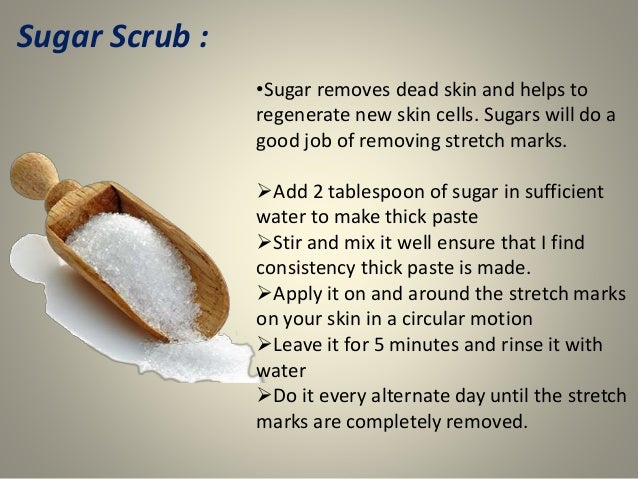 Sugar Scrub :

•Sugar removes dead skin and helps to regenerate new skin cells. Sugars will do a good job of removing stretch marks.

➢Add 2 tablespoon of sugar in sufficient water to make thick paste
➢Stir and mix it well ensure that I find consistency thick paste is made.
➢Apply it on and around the stretch marks on your skin in a circular motion
➢Leave it for 5 minutes and rinse it with water
➢Do it every alternate day until the stretch marks are completely removed.